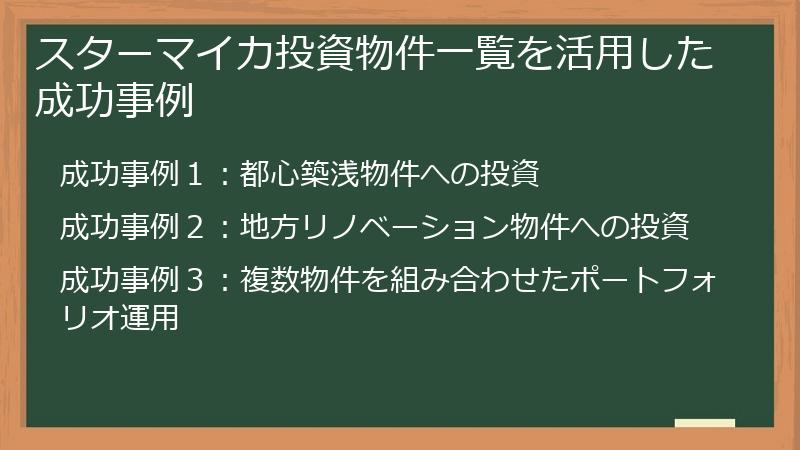 スターマイカ投資物件一覧を活用した成功事例

成功事例１：都心築浅物件への投資

成功事例２：地方リノベーション物件への投資

成功事例３：複数物件を組み合わせたポートフォリオ運用